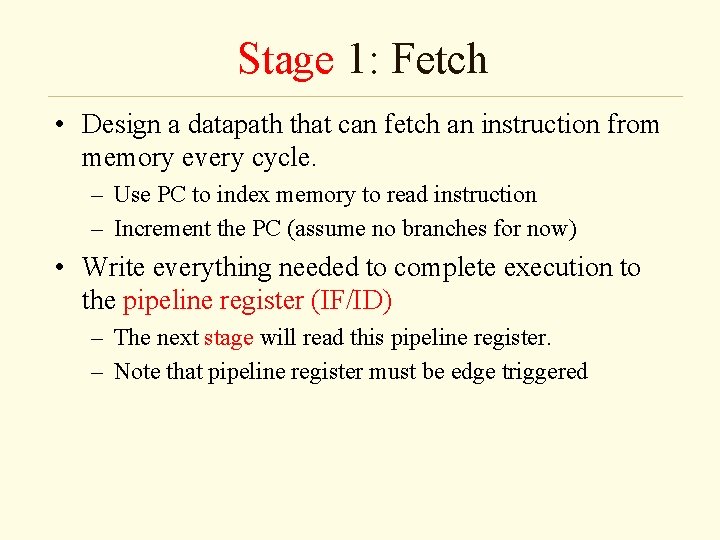 Stage 1: Fetch

• Design a datapath that can fetch an instruction from memory every cycle.
  – Use PC to index memory to read instruction
  – Increment the PC (assume no branches for now)
• Write everything needed to complete execution to the pipeline register (IF/ID)
  – The next stage will read this pipeline register.
  – Note that pipeline register must be edge triggered